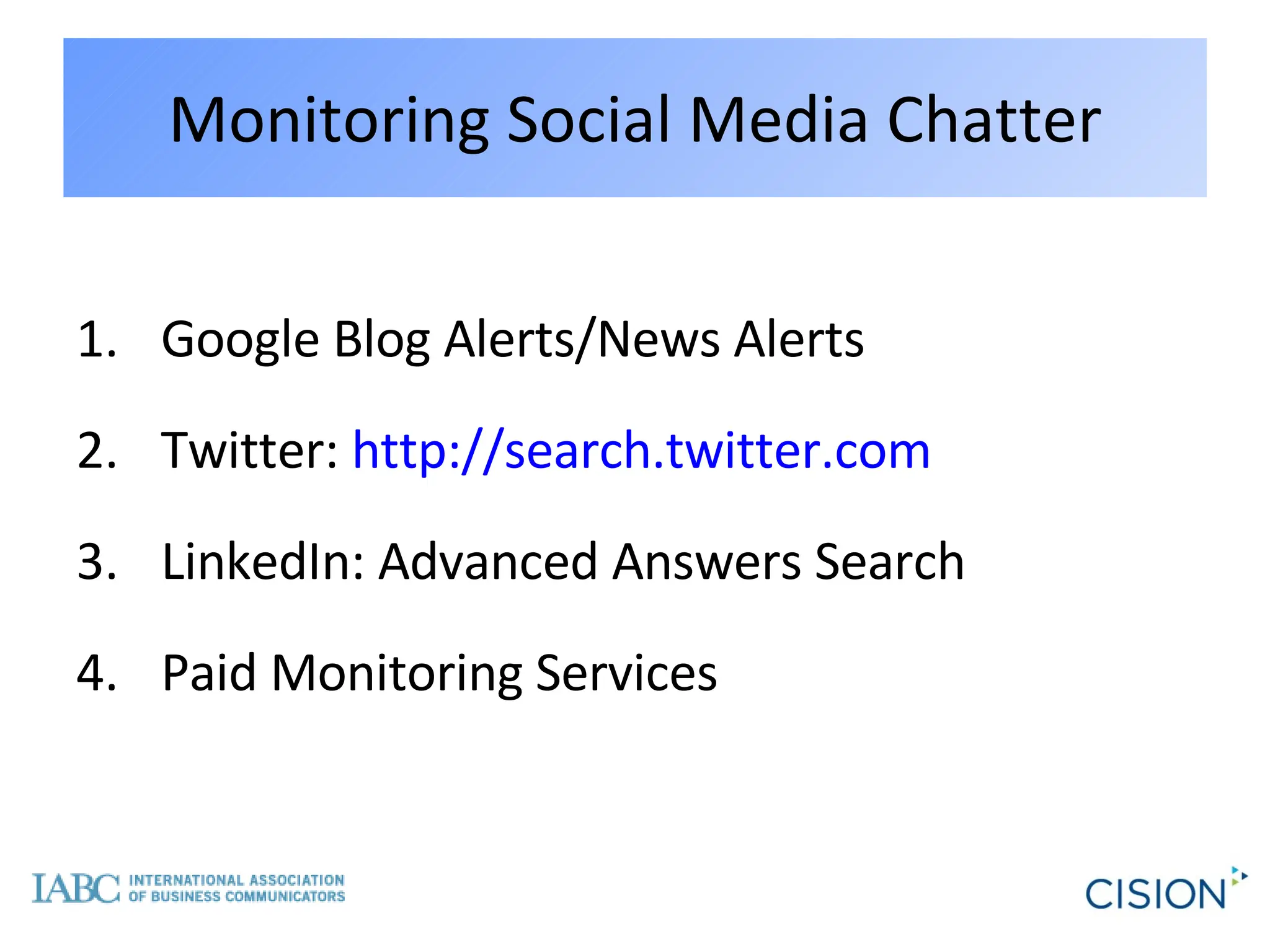 Monitoring Social Media Chatter

1. Google Blog Alerts/News Alerts

2. Twitter: http://search.twitter.com

3. LinkedIn: Advanced Answers Search

4. Paid Monitoring Services

IABC INTERNATIONAL ASSOCIATION OF BUSINESS COMMUNICATORS

CISION